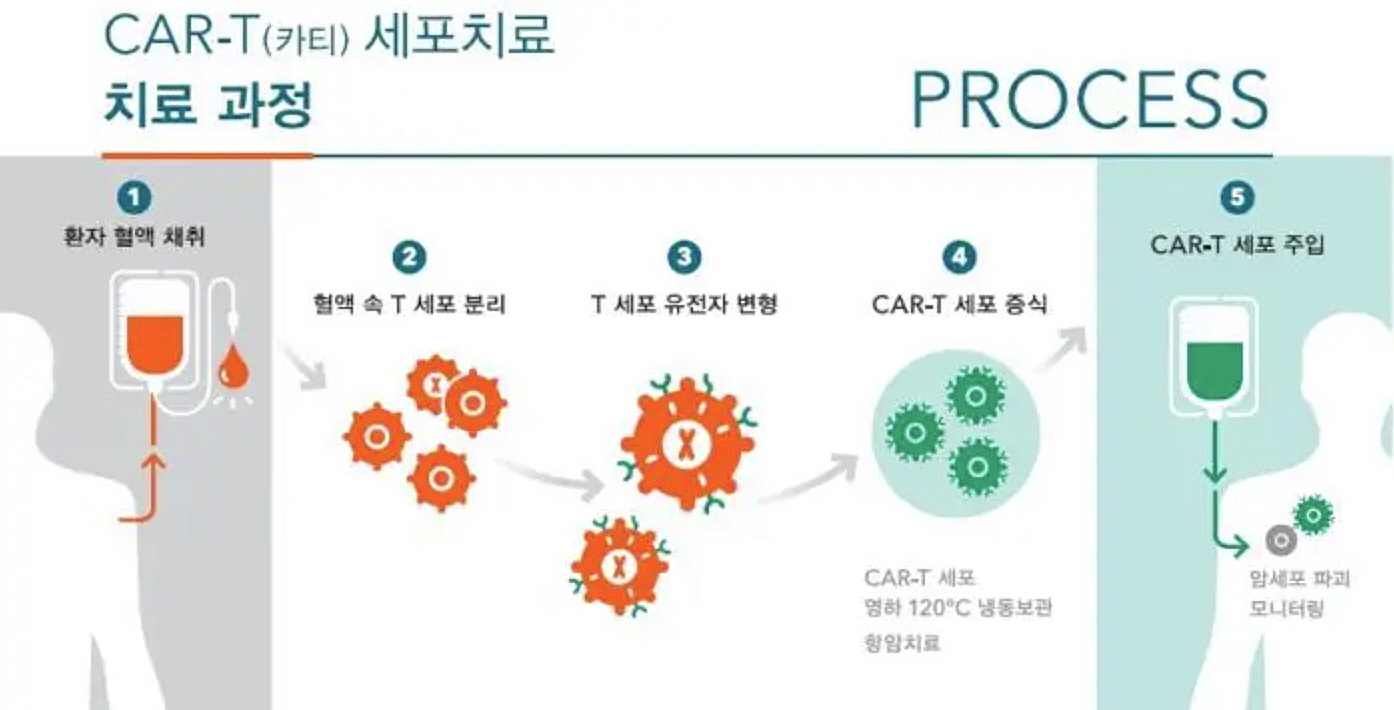 CAR-T(카티) 세포치료
치료 과정

PROCESS

1
환자 혈액 채취

2
혈액 속 T 세포 분리

3
T 세포 유전자 변형

4
CAR-T 세포 증식

CAR-T 세포
영하 120°C 냉동보관
항암치료

5
CAR-T 세포 주입

암세포 파괴
모니터링